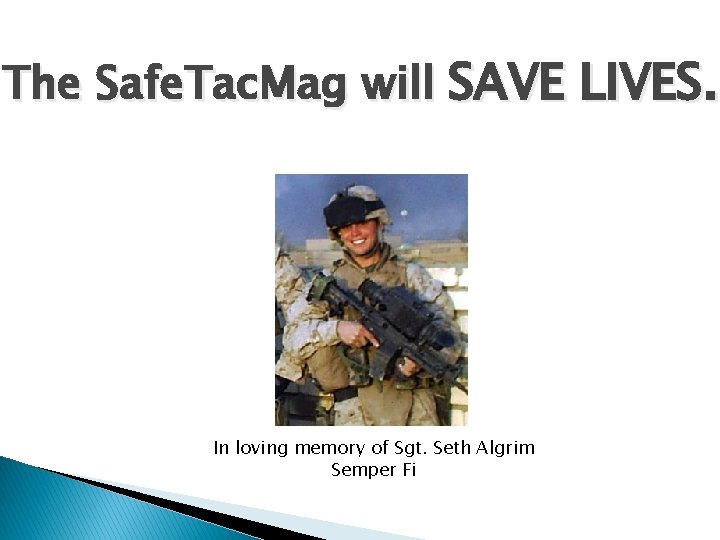 The SafeTacMag will SAVE LIVES.

In loving memory of Sgt. Seth Algrim
Semper Fi